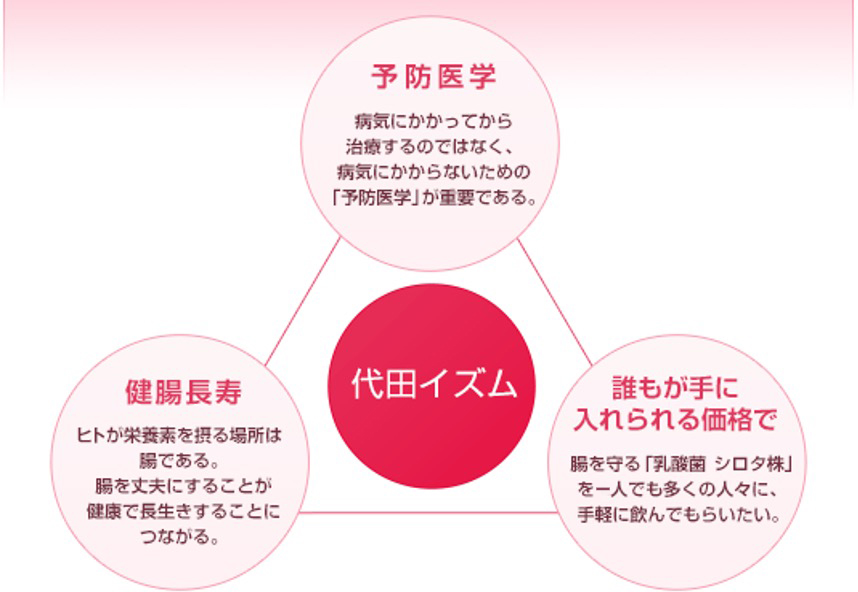 予防医学

病気にかかってから治療するのではなく、病気にかからないための「予防医学」が重要である。

代田イズム

健腸長寿

ヒトが栄養素を摂る場所は腸である。腸を丈夫にすることが健康で長生きすることにつながる。

誰もが手に入れられる価格で

腸を守る「乳酸菌 シロタ株」を一人でも多くの人々に、手軽に飲んでもらいたい。